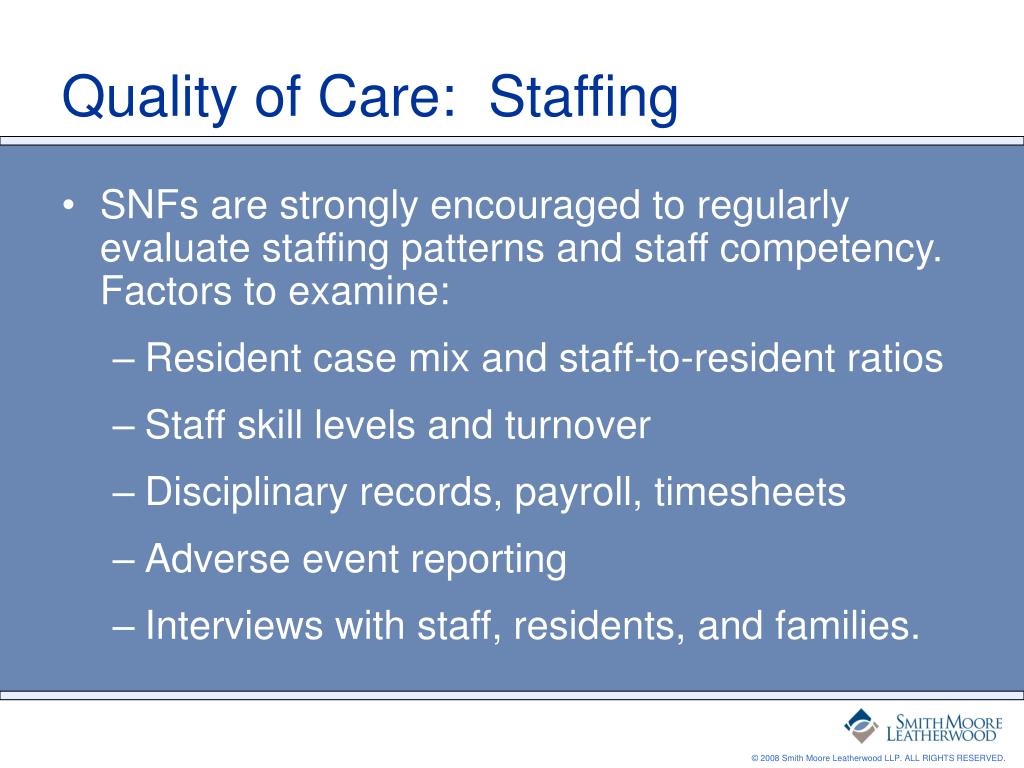 Quality of Care: Staffing

• SNFs are strongly encouraged to regularly evaluate staffing patterns and staff competency. Factors to examine:

– Resident case mix and staff-to-resident ratios

– Staff skill levels and turnover

– Disciplinary records, payroll, timesheets

– Adverse event reporting

– Interviews with staff, residents, and families.

SMITH MOORE LEATHERWOOD

© 2008 Smith Moore Leatherwood LLP. ALL RIGHTS RESERVED.